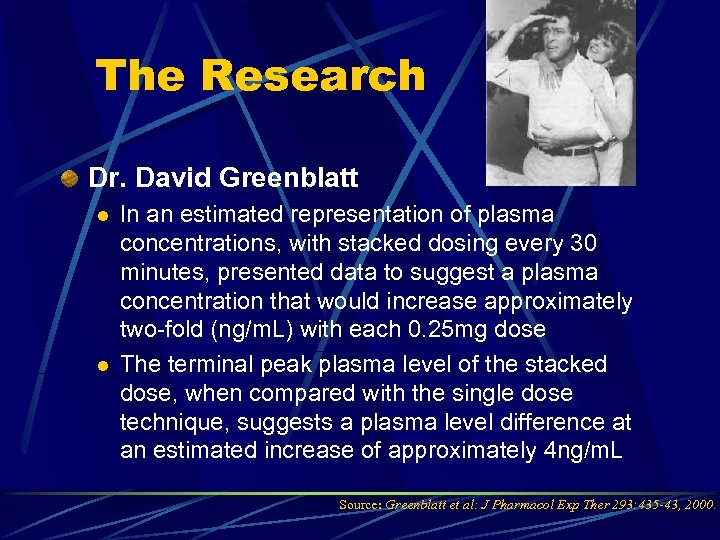 The Research

Dr. David Greenblatt

In an estimated representation of plasma concentrations, with stacked dosing every 30 minutes, presented data to suggest a plasma concentration that would increase approximately two-fold (ng/mL) with each 0.25mg dose

The terminal peak plasma level of the stacked dose, when compared with the single dose technique, suggests a plasma level difference at an estimated increase of approximately 4ng/mL

Source: Greenblatt et al: J Pharmacol Exp Ther 293:435-43, 2000.